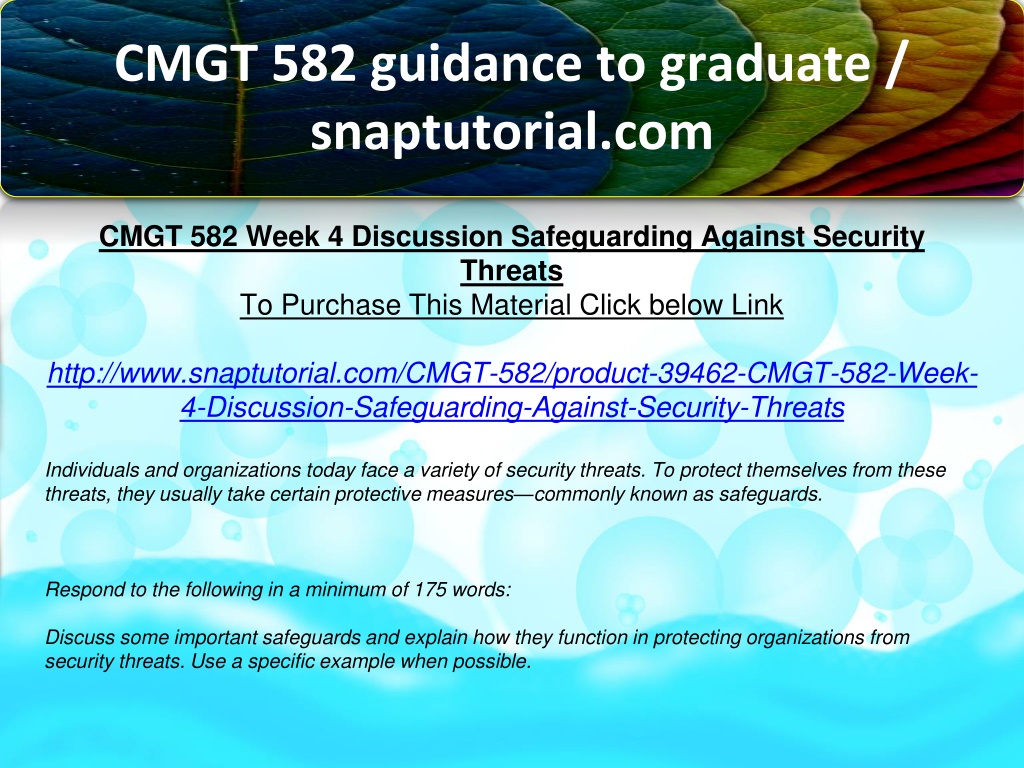 CMGT 582 guidance to graduate / snaptutorial.com

CMGT 582 Week 4 Discussion Safeguarding Against Security Threats
To Purchase This Material Click below Link

http://www.snaptutorial.com/CMGT-582/product-39462-CMGT-582-Week-4-Discussion-Safeguarding-Against-Security-Threats

Individuals and organizations today face a variety of security threats. To protect themselves from these threats, they usually take certain protective measures—commonly known as safeguards.

Respond to the following in a minimum of 175 words:

Discuss some important safeguards and explain how they function in protecting organizations from security threats. Use a specific example when possible.